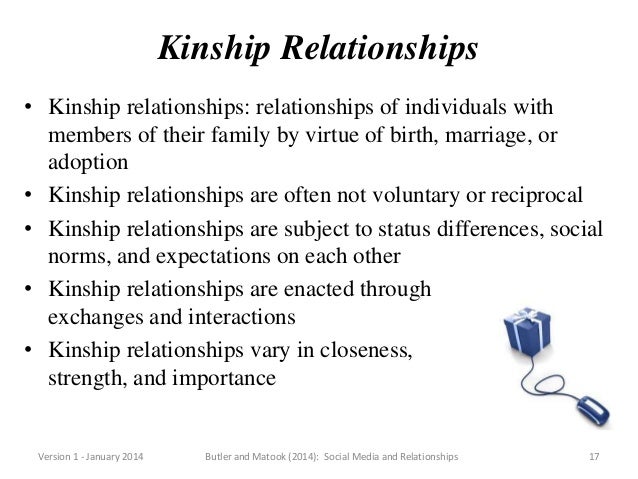 Kinship Relationships

• Kinship relationships: relationships of individuals with members of their family by virtue of birth, marriage, or adoption
• Kinship relationships are often not voluntary or reciprocal
• Kinship relationships are subject to status differences, social norms, and expectations on each other
• Kinship relationships are enacted through exchanges and interactions
• Kinship relationships vary in closeness, strength, and importance

Version 1 - January 2014 Butler and Matook (2014): Social Media and Relationships 17